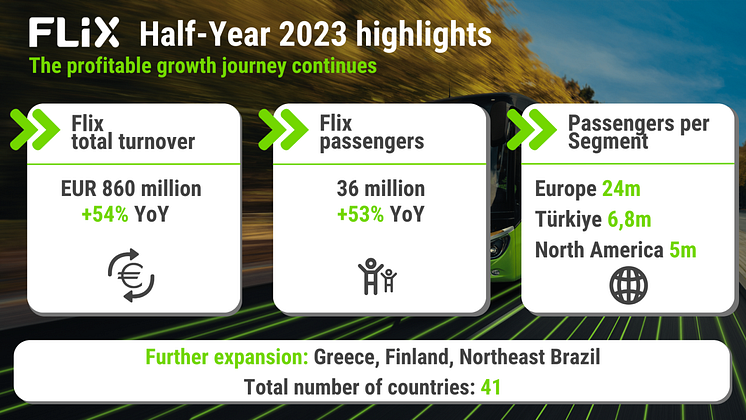 FLiX Half-Year 2023 highlights
The profitable growth journey continues

Flix total turnover
EUR 860 million
+54% YoY

Flix passengers
36 million
+53% YoY

Passengers per Segment
Europe 24m
Türkiye 6,8m
North America 5m

Further expansion: Greece, Finland, Northeast Brazil
Total number of countries: 41